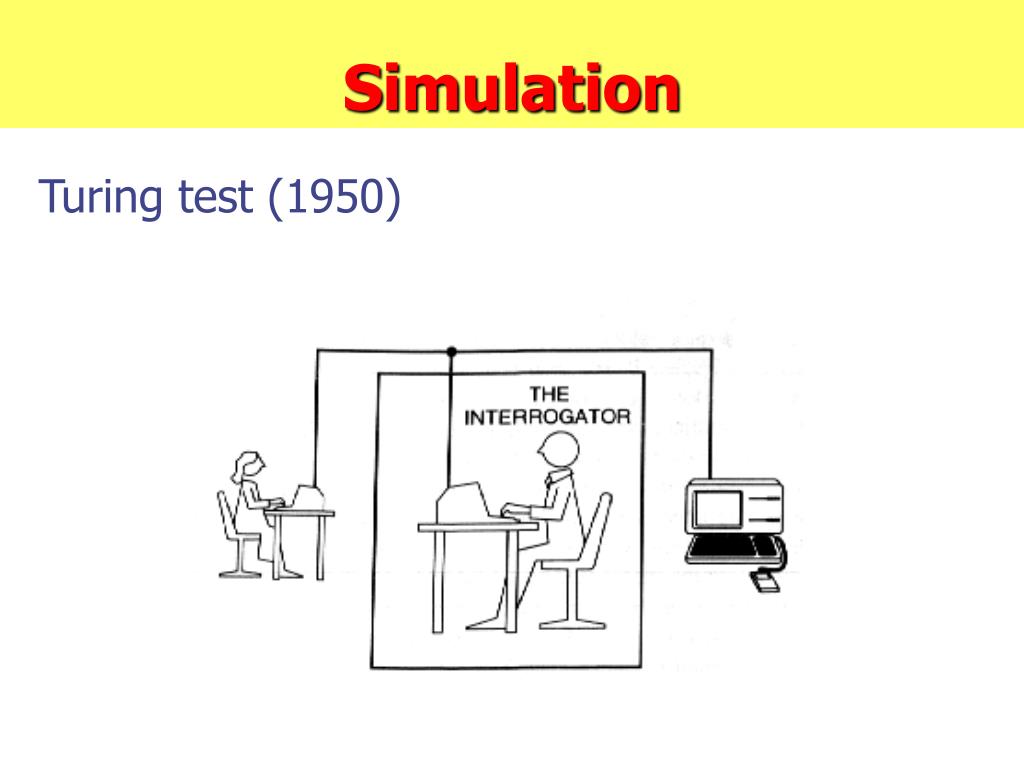 Simulation

Turing test (1950)

THE INTERROGATOR